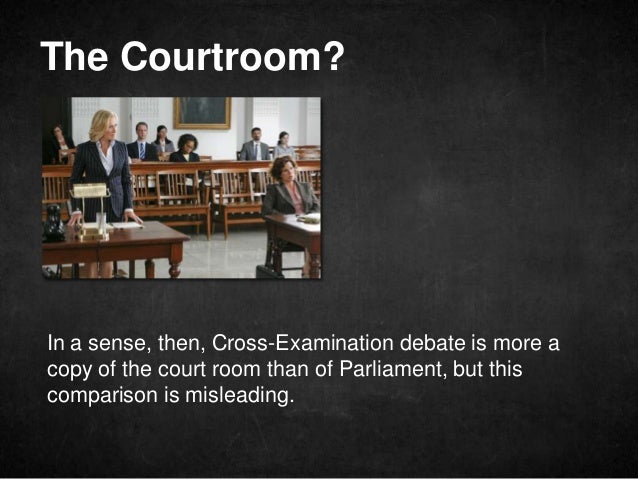 The Courtroom?

In a sense, then, Cross-Examination debate is more a copy of the court room than of Parliament, but this comparison is misleading.